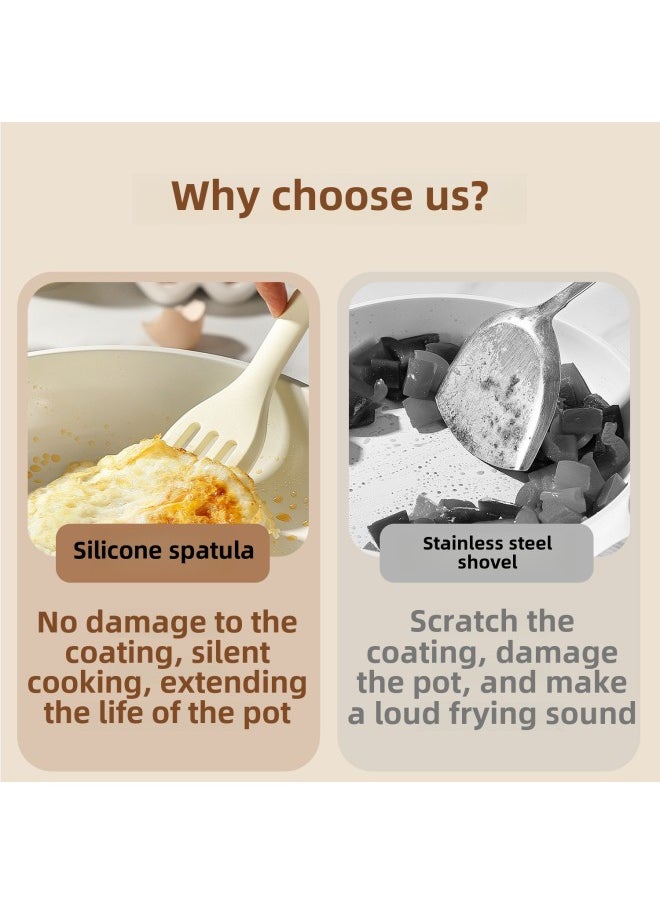 Why choose us?

Silicone spatula

No damage to the coating, silent cooking, extending the life of the pot

Stainless steel shovel

Scratch the coating, damage the pot, and make a loud frying sound